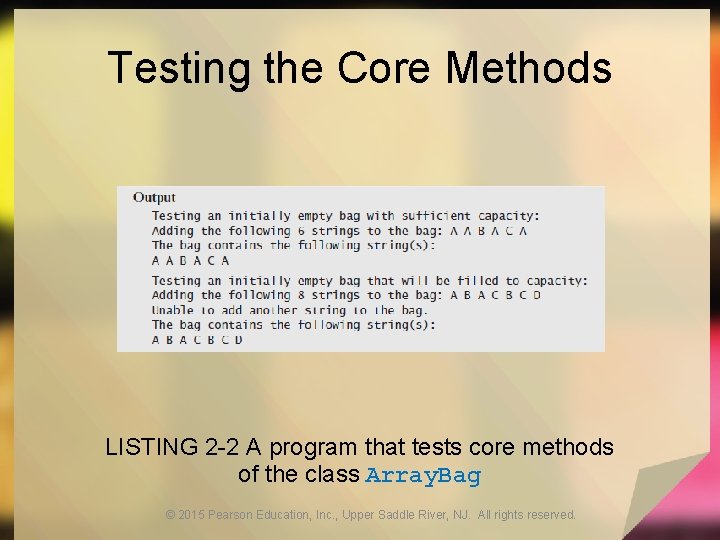 Testing the Core Methods

Output
Testing an initially empty bag with sufficient capacity:
Adding the following 6 strings to the bag: A A B A C A
The bag contains the following string(s):
A A B A C A

Testing an initially empty bag that will be filled to capacity:
Adding the following 8 strings to the bag: A B A C B C D
Unable to add another string to the bag.
The bag contains the following string(s):
A B A C B C D

LISTING 2-2 A program that tests core methods of the class ArrayBag

© 2015 Pearson Education, Inc., Upper Saddle River, NJ. All rights reserved.